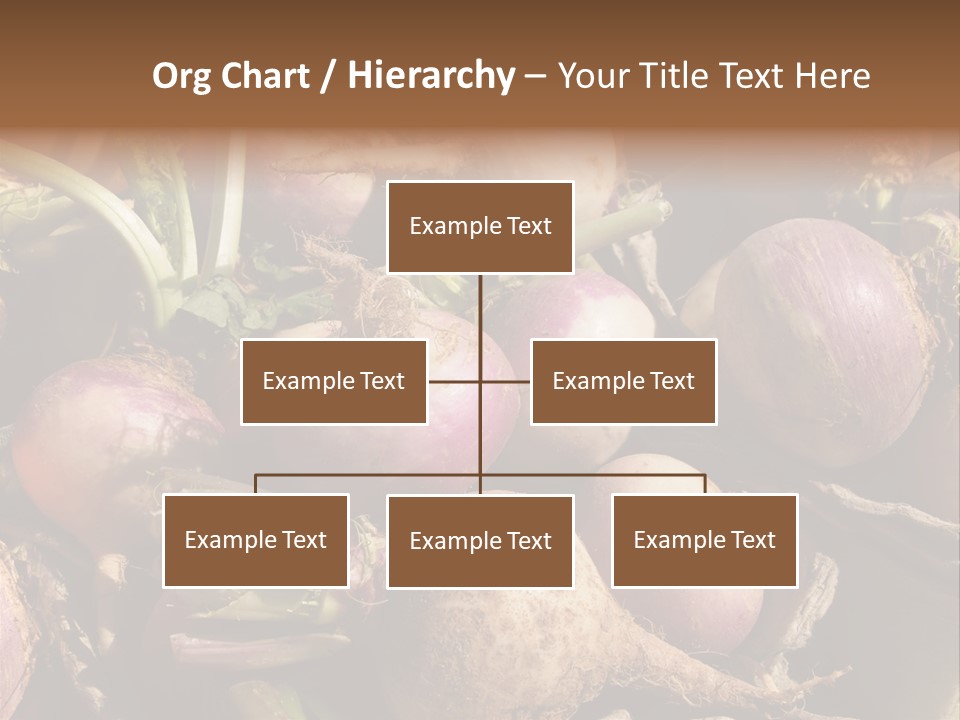 Org Chart / Hierarchy – Your Title Text Here

Example Text

Example Text

Example Text

Example Text

Example Text

Example Text